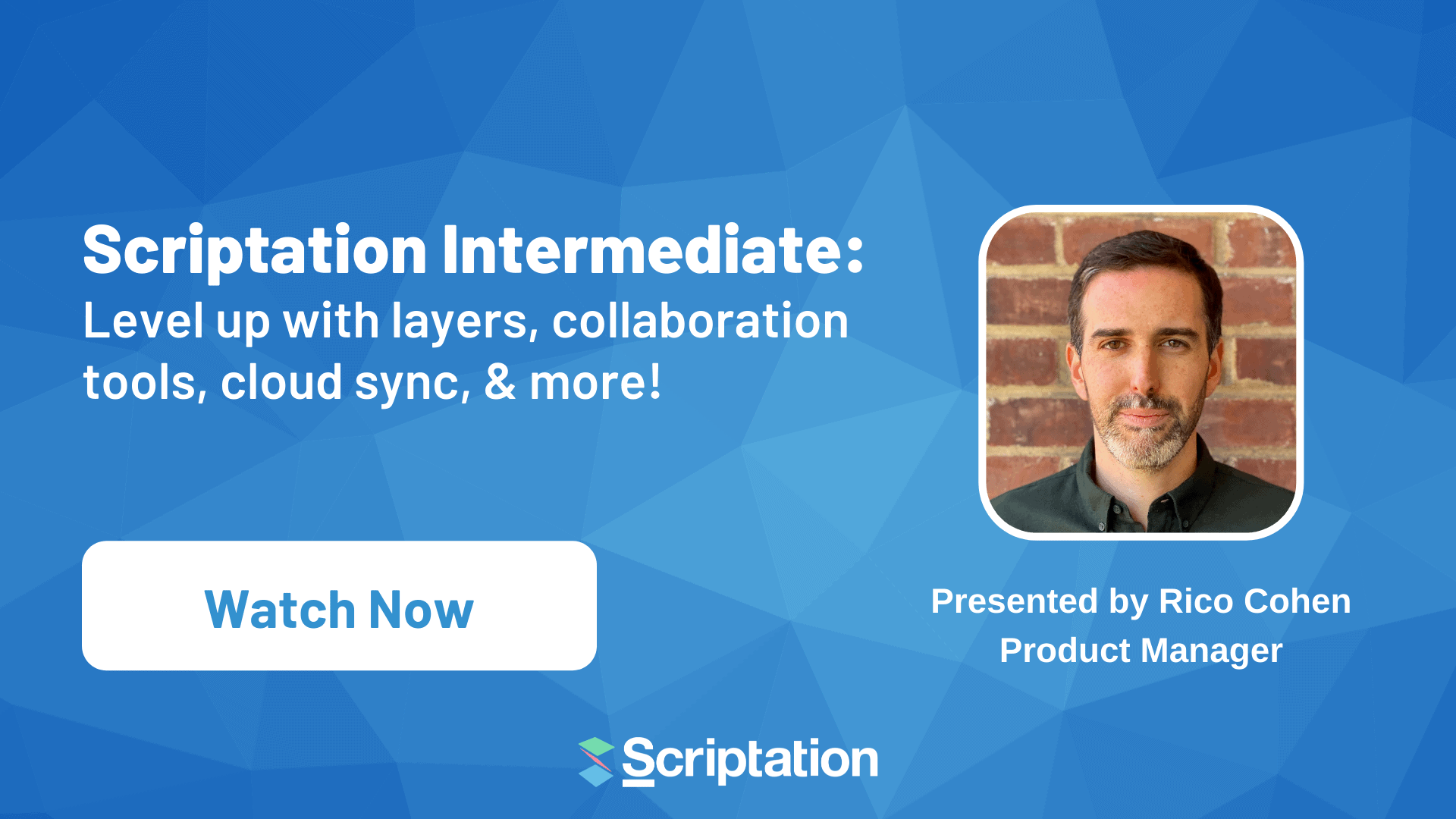 Scriptation Intermediate:
Level up with layers, collaboration tools, cloud sync, & more!

Watch Now

Presented by Rico Cohen
Product Manager

Scriptation